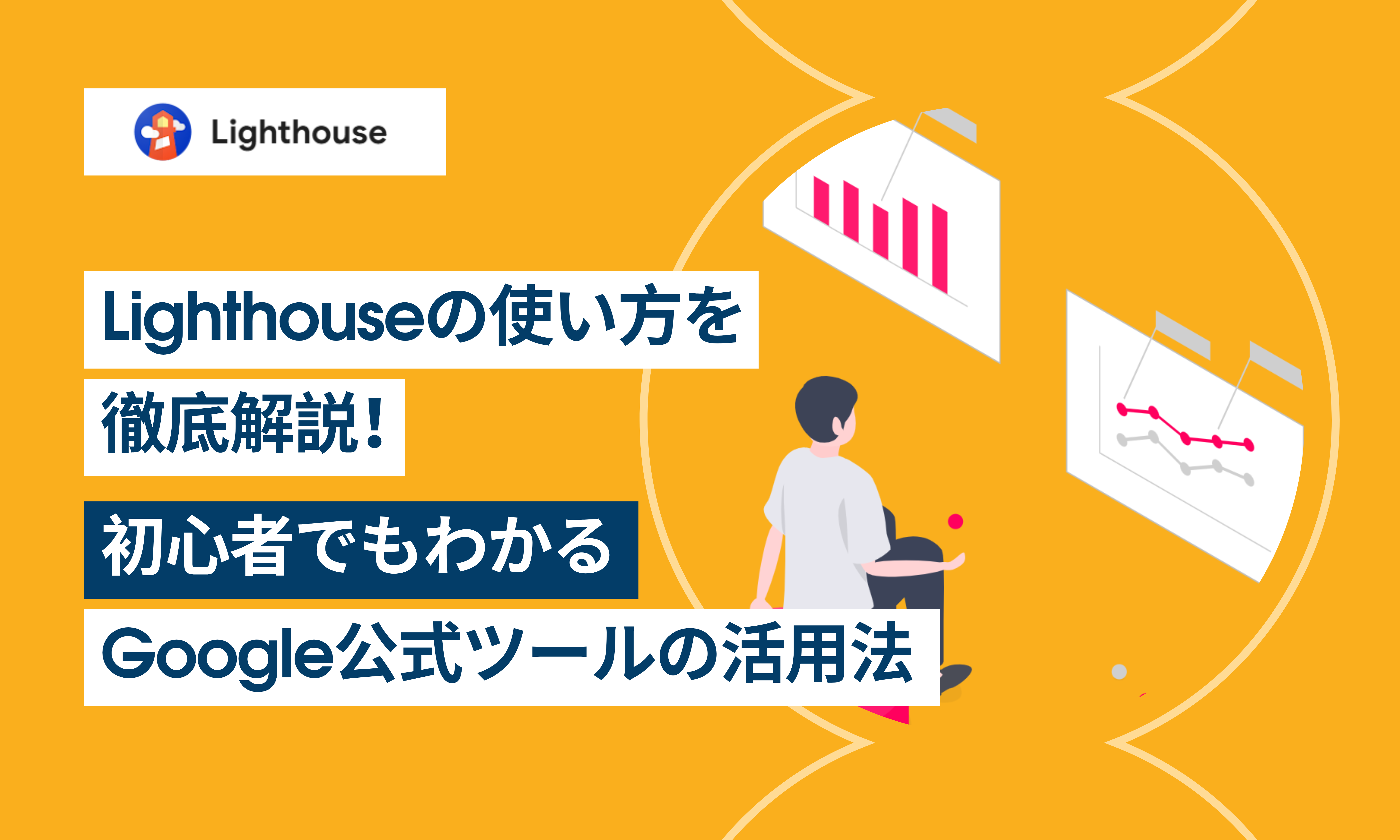 Lighthouse

Lighthouseの使い方を
徹底解説!

初心者でもわかる
Google公式ツールの活用法